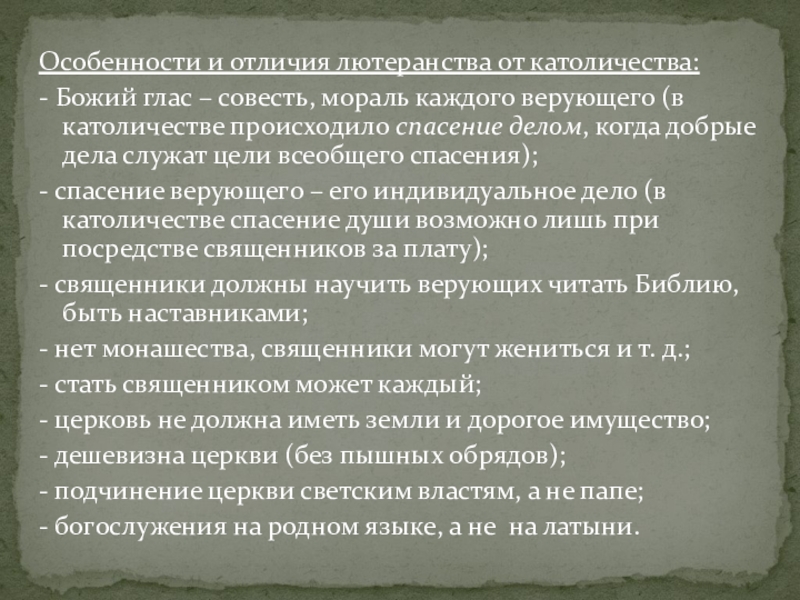 Особенности и отличия лютеранства от католичества:

- Божий глас – совесть, мораль каждого верующего (в католичестве происходило спасение делом, когда добрые дела служат цели всеобщего спасения);

- спасение верующего – его индивидуальное дело (в католичестве спасение души возможно лишь при посредстве священников за плату);

- священники должны научить верующих читать Библию, быть наставниками;

- нет монашества, священники могут жениться и т. д.;

- стать священником может каждый;

- церковь не должна иметь земли и дорогое имущество;

- дешевизна церкви (без пышных обрядов);

- подчинение церкви светским властям, а не папе;

- богослужения на родном языке, а не на латыни.